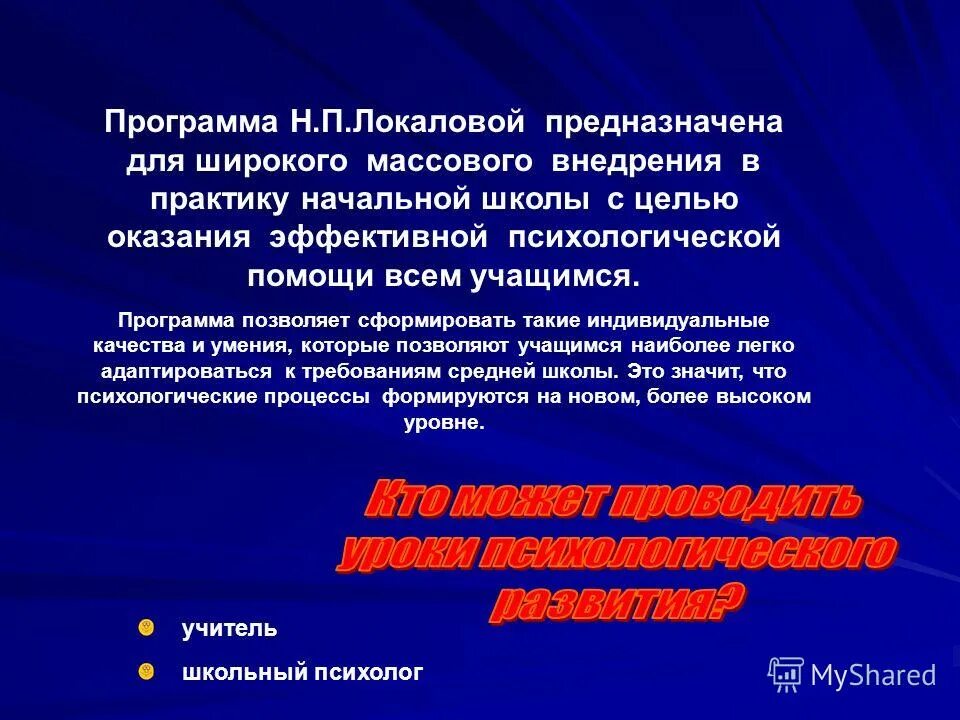 Программа Н.П.Локаловой предназначена для широкого массового внедрения в практику начальной школы с целью оказания эффективной психологической помощи всем учащимся.

Программа позволяет сформировать такие индивидуальные качества и умения, которые позволяют учащимся наиболее легко адаптироваться к требованиям средней школы. Это значит, что психологические процессы формируются на новом, более высоком уровне.

Кто может проводить уроки психологического развития?

учитель

школьный психолог

MyShared